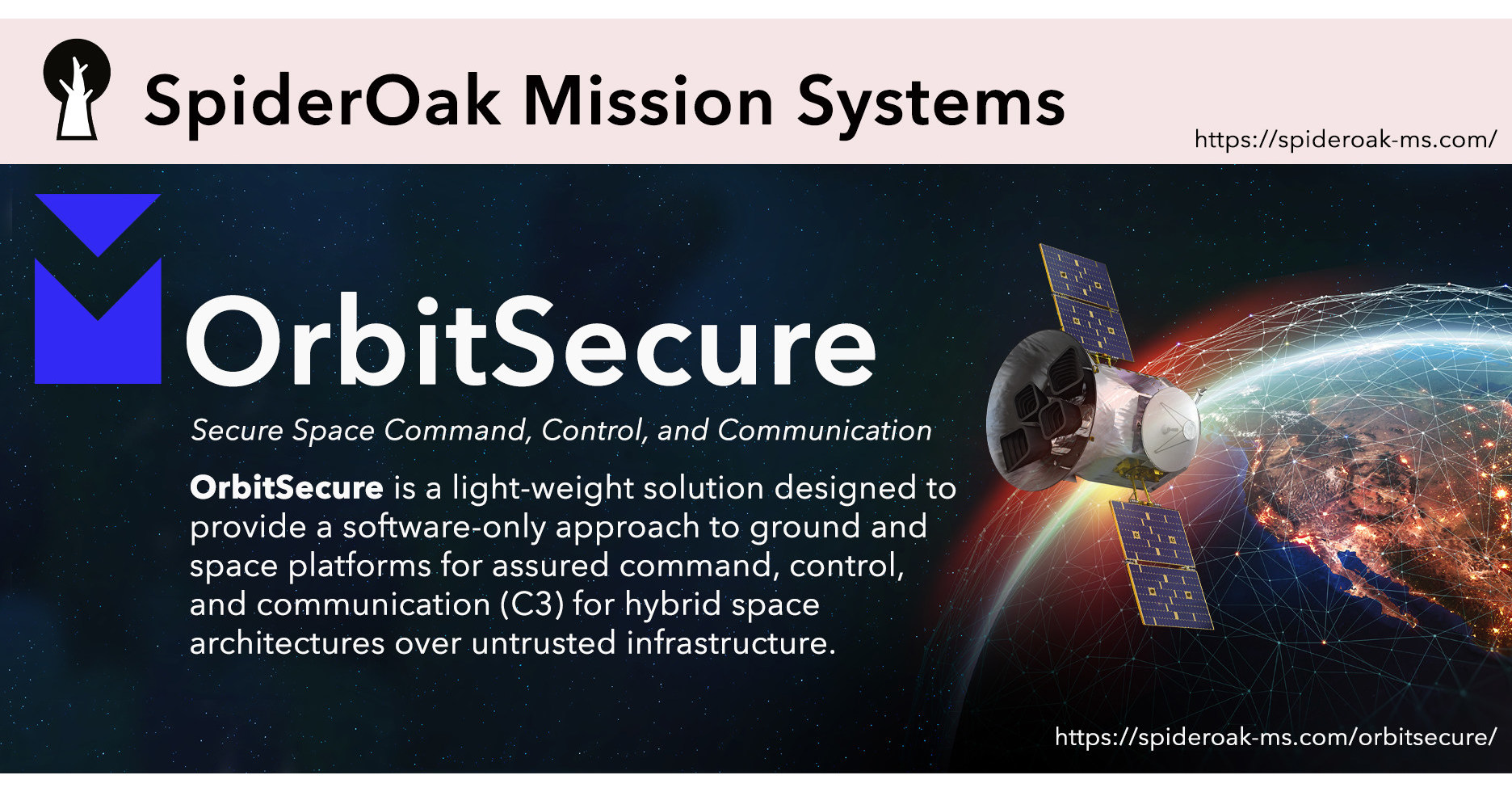 SpiderOak Mission Systems

https://spideroak-ms.com/

OrbitSecure

Secure Space Command, Control, and Communication

OrbitSecure is a light-weight solution designed to provide a software-only approach to ground and space platforms for assured command, control, and communication (C3) for hybrid space architectures over untrusted infrastructure.

https://spideroak-ms.com/orbitsecure/